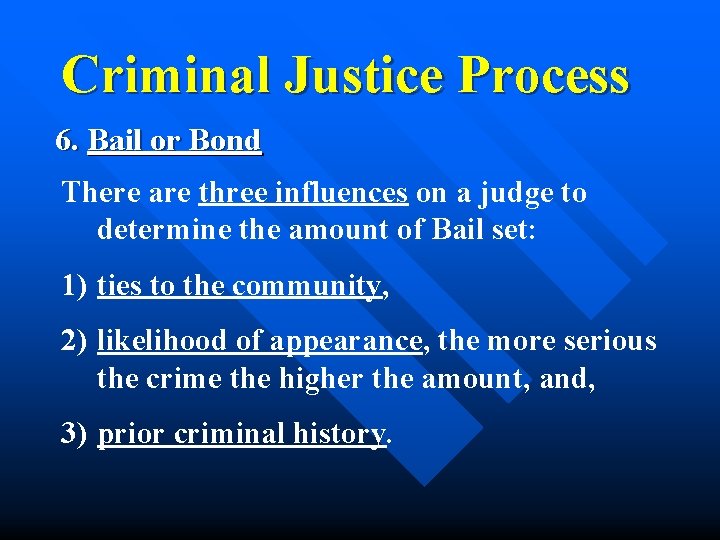 Criminal Justice Process

6. Bail or Bond

There are three influences on a judge to determine the amount of Bail set:

1) ties to the community,

2) likelihood of appearance, the more serious the crime the higher the amount, and,

3) prior criminal history.